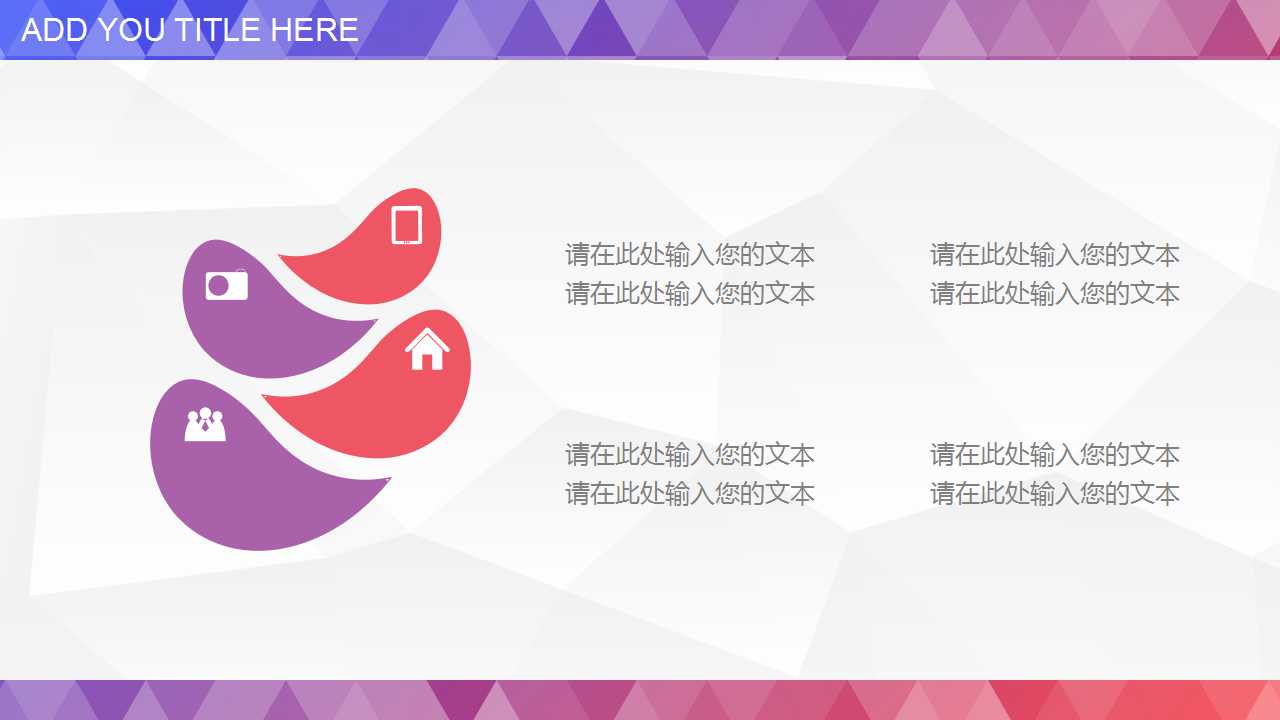 ADD YOU TITLE HERE

请在此处输入您的文本
请在此处输入您的文本

请在此处输入您的文本
请在此处输入您的文本

请在此处输入您的文本
请在此处输入您的文本

请在此处输入您的文本
请在此处输入您的文本